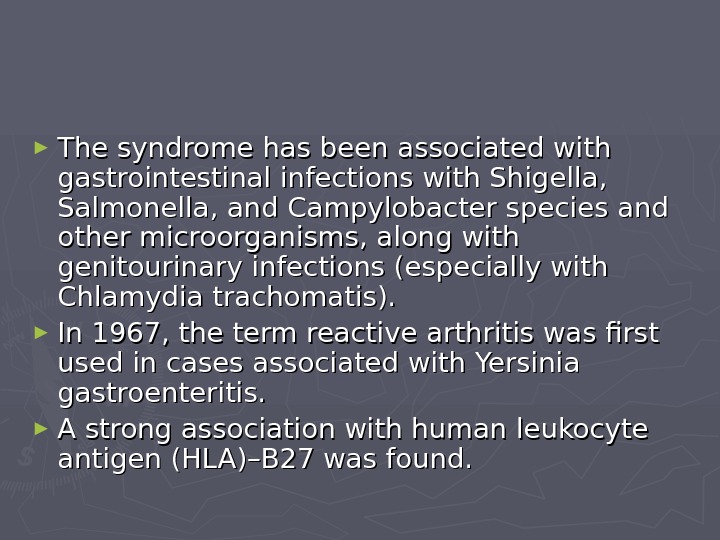 ► The syndrome has been associated with gastrointestinal infections with Shigella, Salmonella, and Campylobacter species and other microorganisms, along with genitourinary infections (especially with Chlamydia trachomatis).

► In 1967, the term reactive arthritis was first used in cases associated with Yersinia gastroenteritis.

► A strong association with human leukocyte antigen (HLA)–B27 was found.